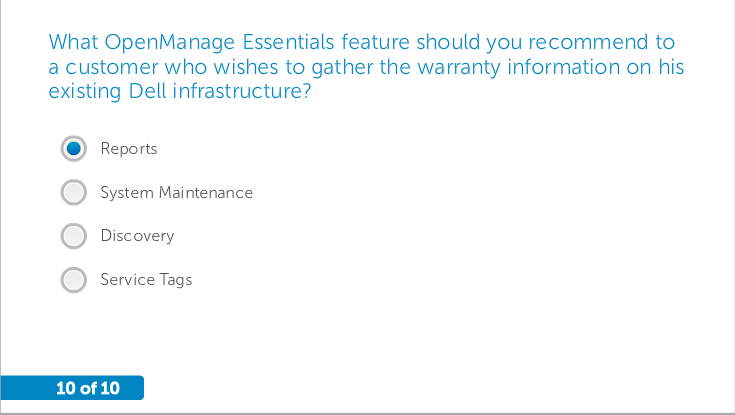 What OpenManage Essentials feature should you recommend to a customer who wishes to gather the warranty information on his existing Dell infrastructure?

Reports

System Maintenance

Discovery

Service Tags

10 of 10